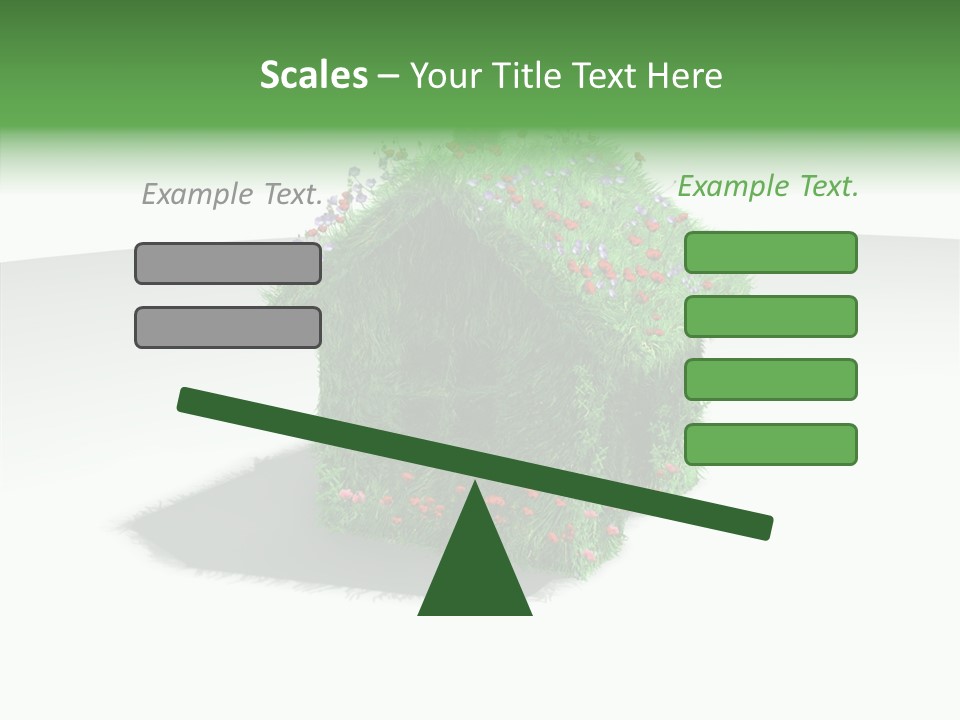 Scales – Your Title Text Here

Example Text.

Example Text.